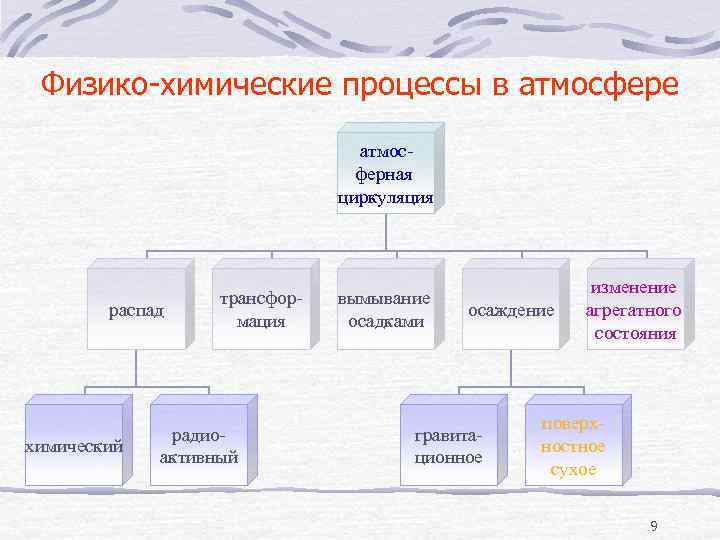 Физико-химические процессы в атмосфере

атмосферная циркуляция

распад

трансформация

вымывание осадками

осаждение

изменение агрегатного состояния

химический

радиоактивный

гравитационное

поверхностное сухое

9